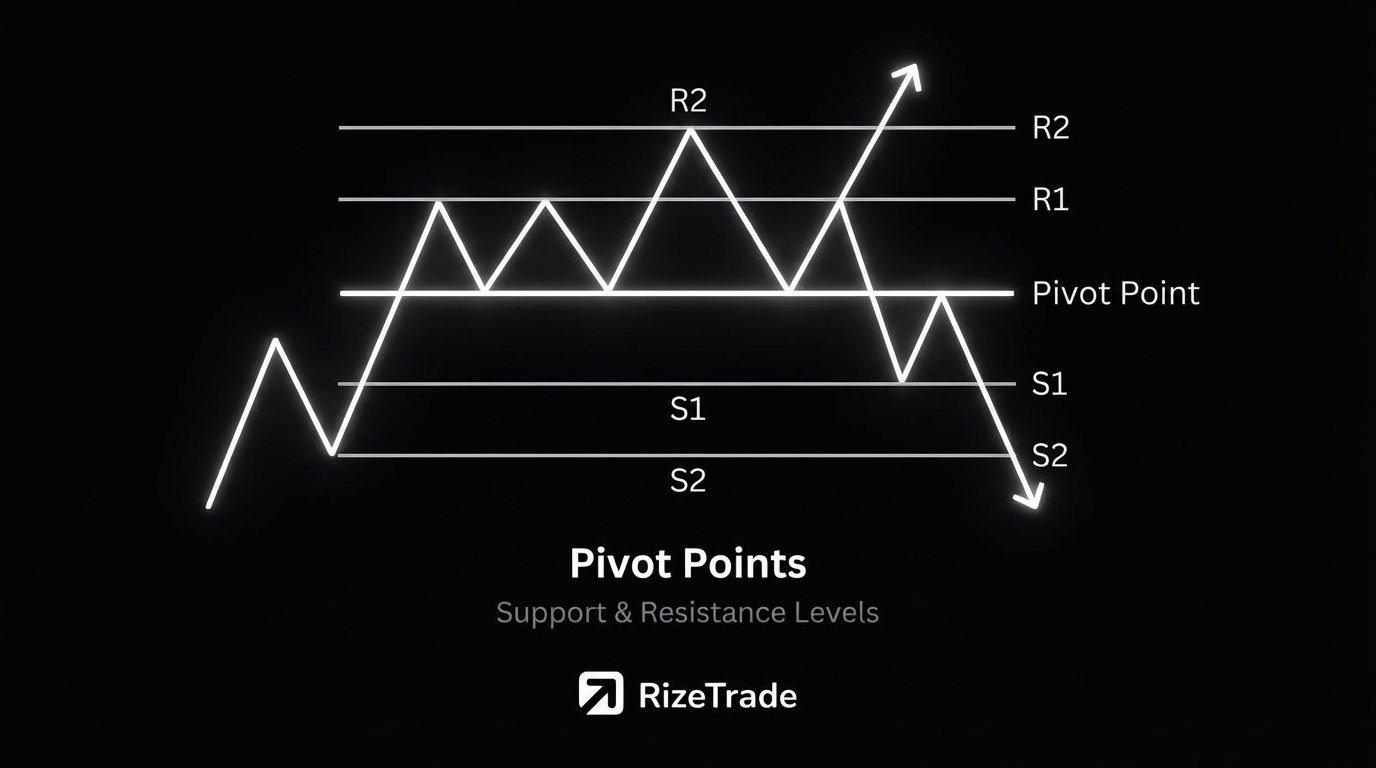 R2
R2
R1
Pivot Point
S1
S1
S2
S2

Pivot Points

Support & Resistance Levels

RizeTrade